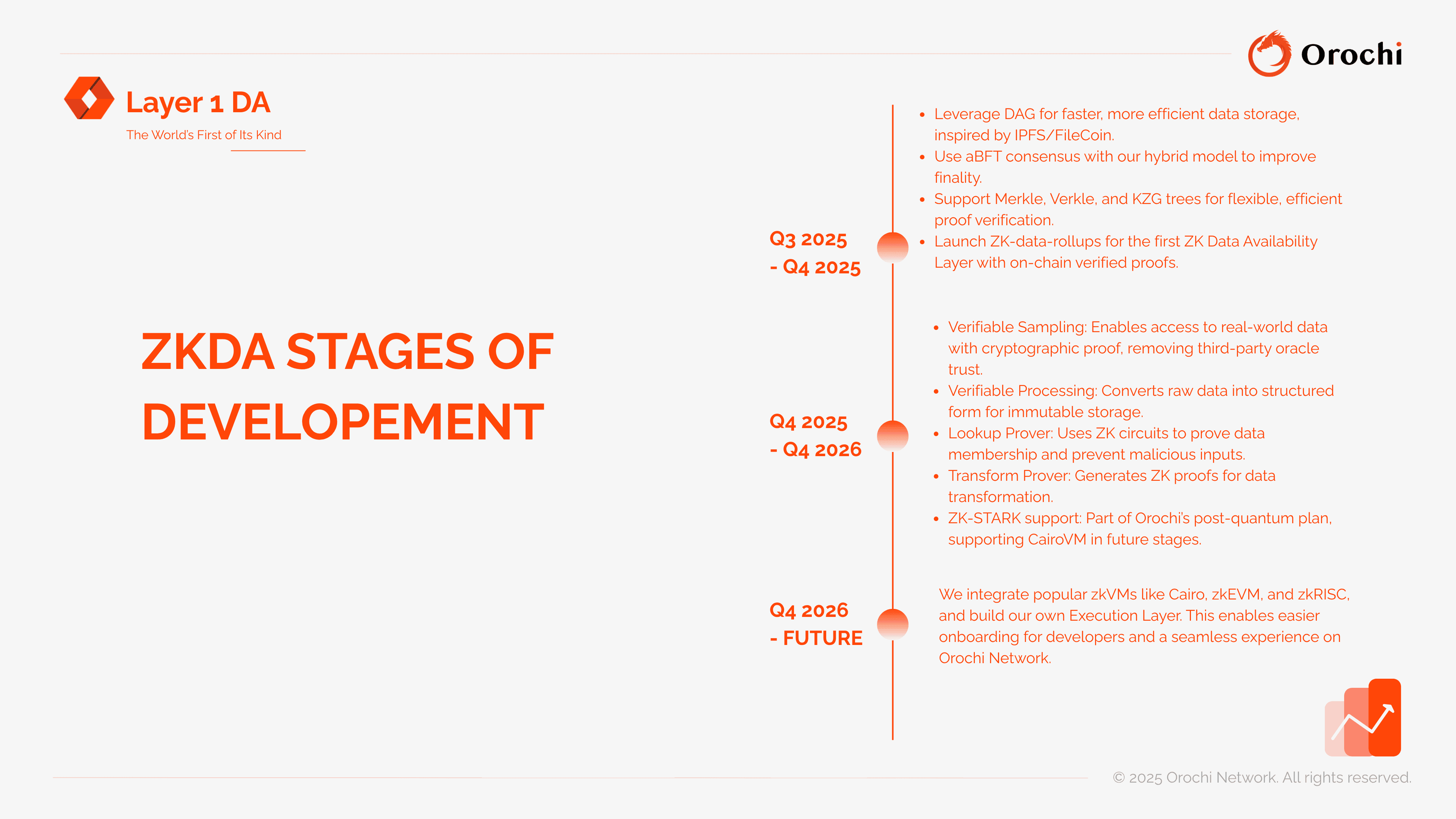 Orochi

Layer 1 DA
The World's First of Its Kind

ZKDA STAGES OF DEVELOPEMENT

Q3 2025 - Q4 2025

- Leverage DAG for faster, more efficient data storage, inspired by IPFS/FileCoin.
- Use aBFT consensus with our hybrid model to improve finality.
- Support Merkle, Verkle, and KZG trees for flexible, efficient proof verification.
- Launch ZK-data-rollups for the first ZK Data Availability Layer with on-chain verified proofs.

Q4 2025 - Q4 2026

- Verifiable Sampling: Enables access to real-world data with cryptographic proof, removing third-party oracle trust.
- Verifiable Processing: Converts raw data into structured form for immutable storage.
- Lookup Prover: Uses ZK circuits to prove data membership and prevent malicious inputs.
- Transform Prover: Generates ZK proofs for data transformation.
- ZK-STARK support: Part of Orochi's post-quantum plan, supporting CairoVM in future stages.

Q4 2026 - FUTURE

We integrate popular zkVMs like Cairo, zkEVM, and zkRISC, and build our own Execution Layer. This enables easier onboarding for developers and a seamless experience on Orochi Network.

© 2025 Orochi Network. All rights reserved.